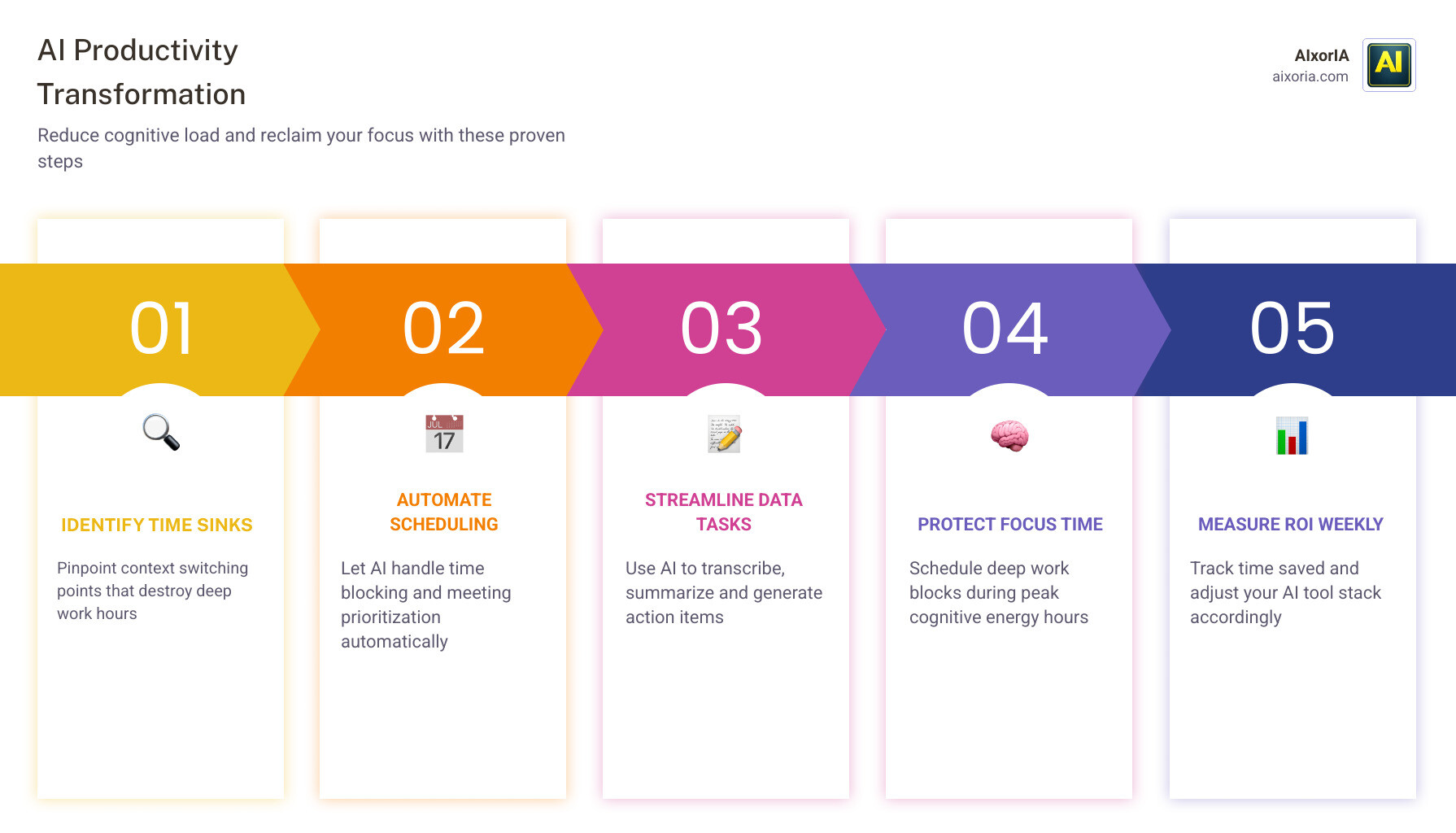 AI Productivity Transformation

Reduce cognitive load and reclaim your focus with these proven steps

AIxorIA
aixoria.com

AI

01

IDENTIFY TIME SINKS

Pinpoint context switching points that destroy deep work hours

02

JUL 17

AUTOMATE SCHEDULING

Let AI handle time blocking and meeting prioritization automatically

03

STREAMLINE DATA TASKS

Use AI to transcribe, summarize and generate action items

04

PROTECT FOCUS TIME

Schedule deep work blocks during peak cognitive energy hours

05

MEASURE ROI WEEKLY

Track time saved and adjust your AI tool stack accordingly